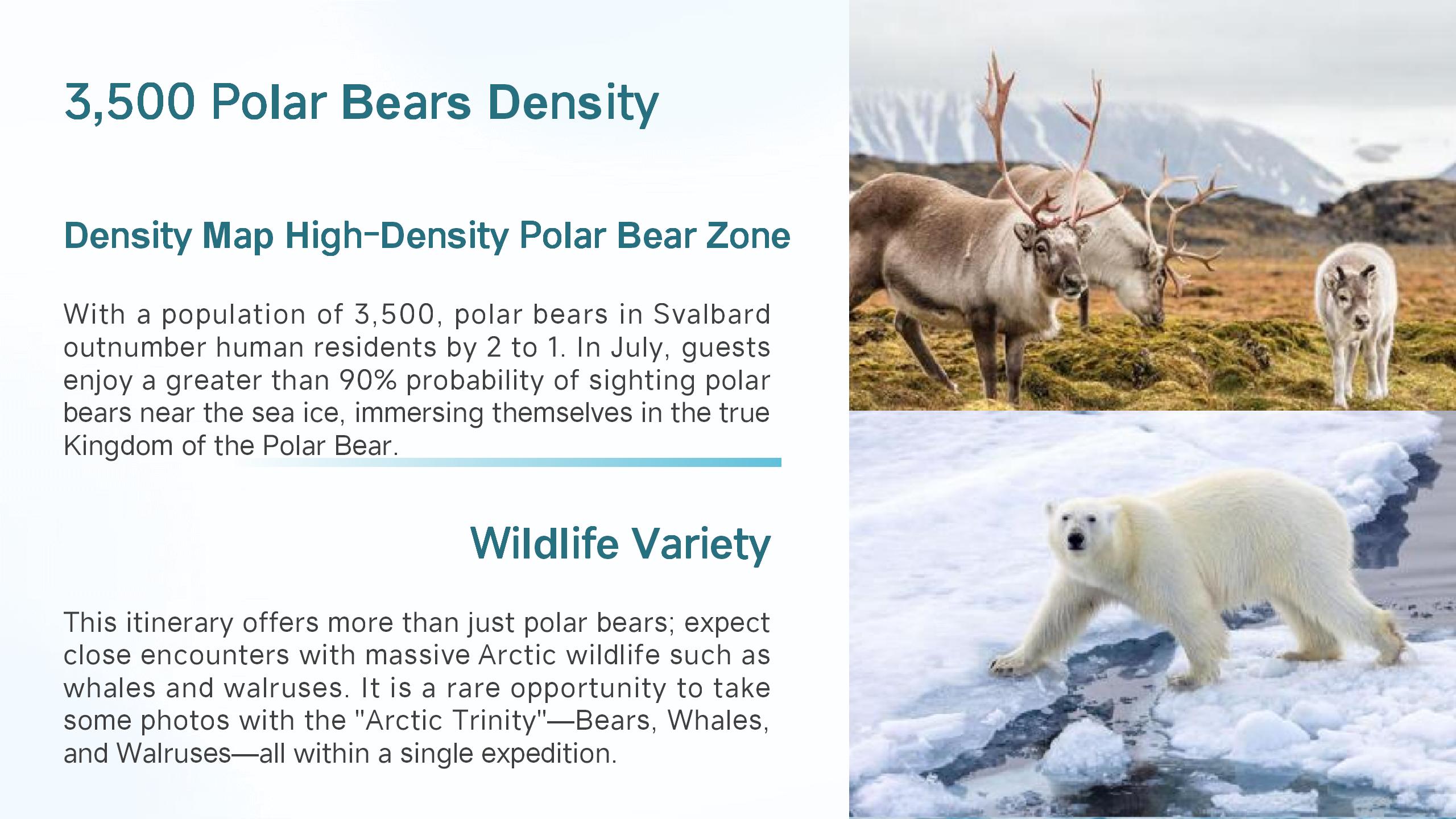 3,500 Polar Bears Density

Density Map High-Density Polar Bear Zone

With a population of 3,500, polar bears in Svalbard outnumber human residents by 2 to 1. In July, guests enjoy a greater than 90% probability of sighting polar bears near the sea ice, immersing themselves in the true Kingdom of the Polar Bear.

Wildlife Variety

This itinerary offers more than just polar bears; expect close encounters with massive Arctic wildlife such as whales and walruses. It is a rare opportunity to take some photos with the "Arctic Trinity"—Bears, Whales, and Walruses—all within a single expedition.